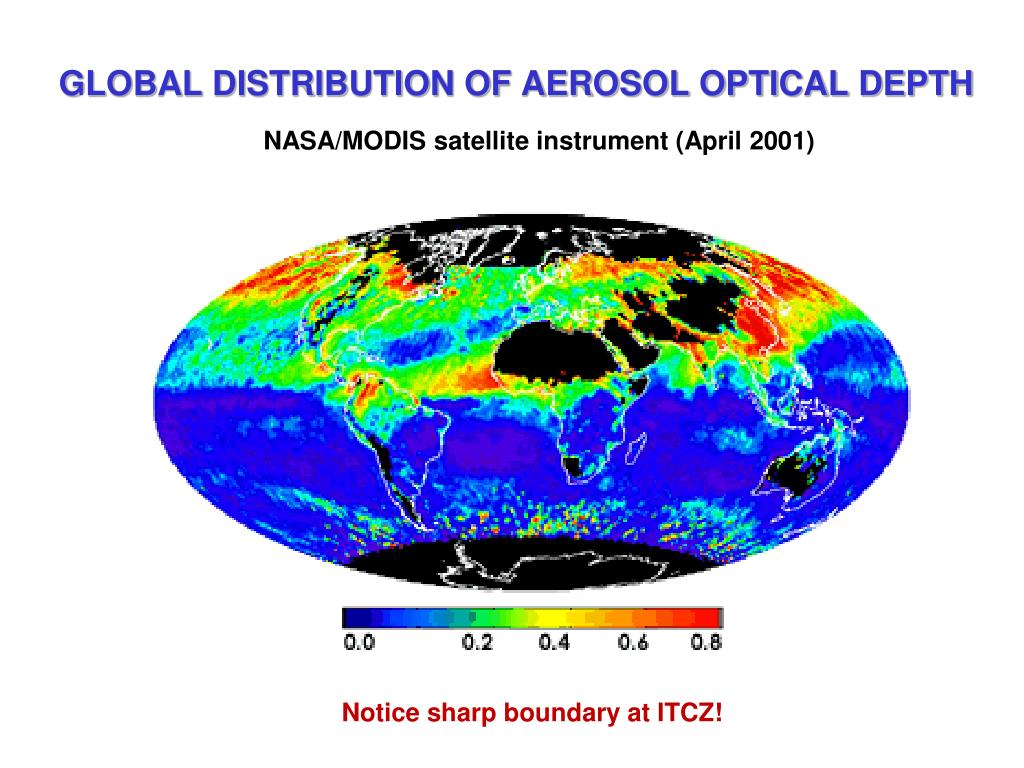 GLOBAL DISTRIBUTION OF AEROSOL OPTICAL DEPTH

NASA/MODIS satellite instrument (April 2001)

0.0 0.2 0.4 0.6 0.8

Notice sharp boundary at ITCZ!